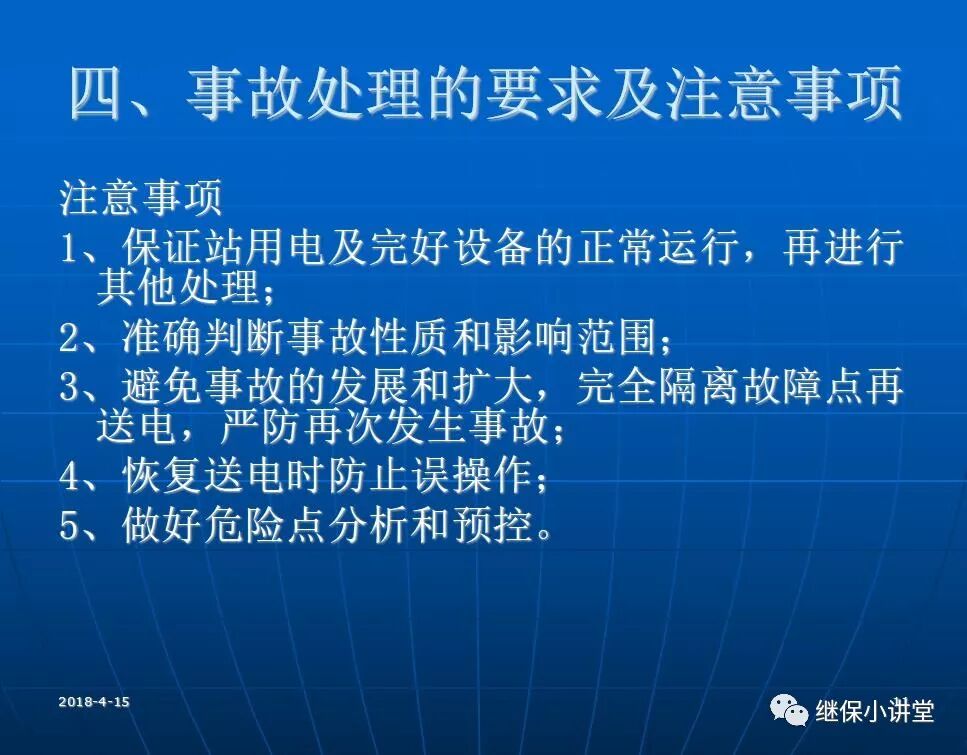 四、事故处理的要求及注意事项

注意事项

1、保证站用电及完好设备的正常运行，再进行其他处理；

2、准确判断事故性质和影响范围；

3、避免事故的发展和扩大，完全隔离故障点再送电，严防再次发生事故；

4、恢复送电时防止误操作；

5、做好危险点分析和预控。

2018-4-15

继保小讲堂